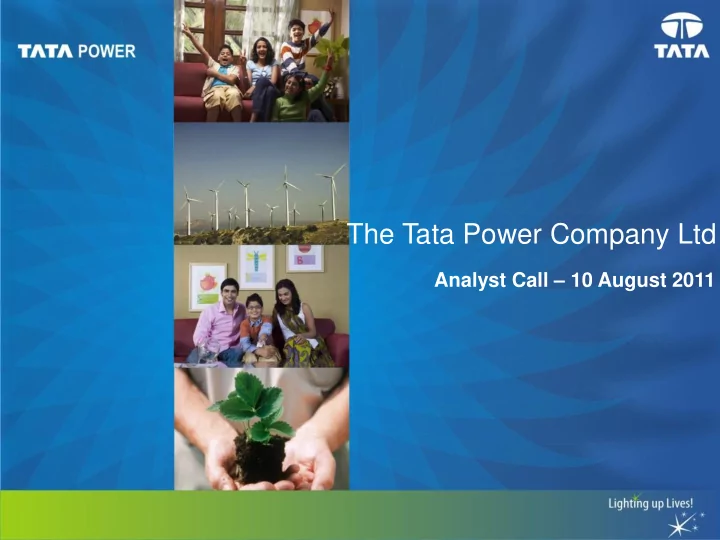 TATA POWER

TATA

The Tata Power Company Ltd

Analyst Call – 10 August 2011

Lighting up Lives!